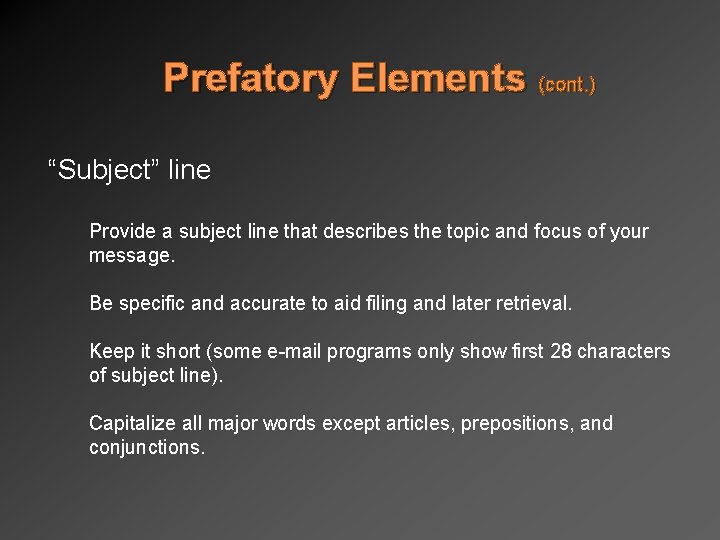 Prefatory Elements (cont.)

“Subject” line

Provide a subject line that describes the topic and focus of your message.

Be specific and accurate to aid filing and later retrieval.

Keep it short (some e-mail programs only show first 28 characters of subject line).

Capitalize all major words except articles, prepositions, and conjunctions.